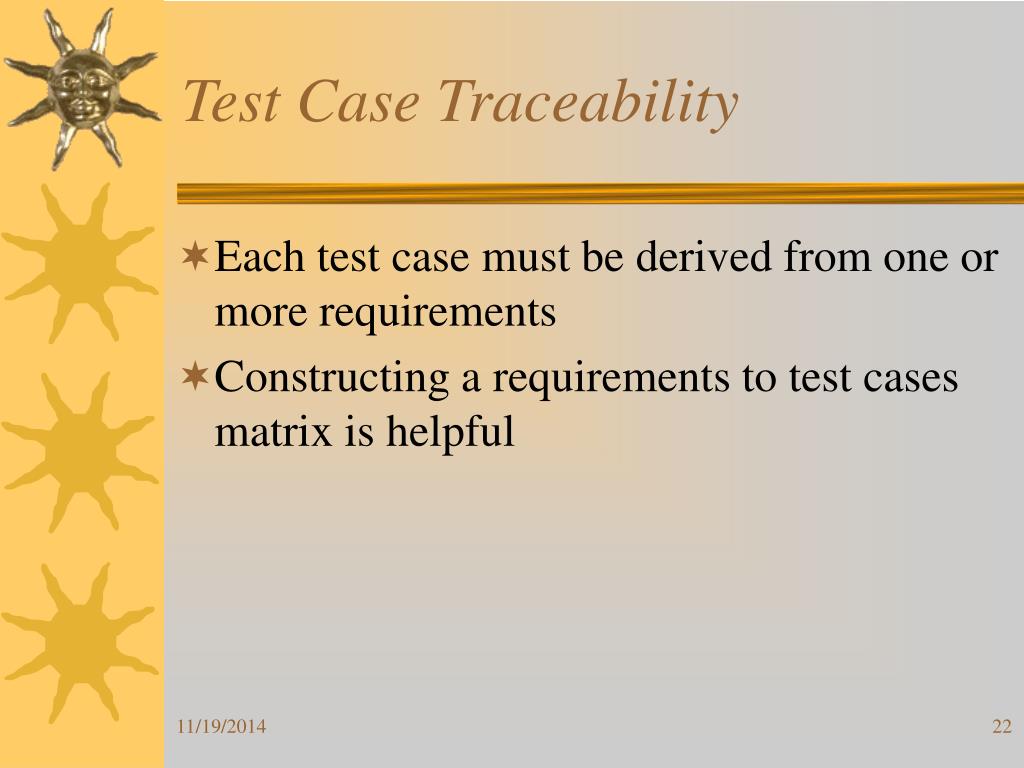 Test Case Traceability

Each test case must be derived from one or more requirements

Constructing a requirements to test cases matrix is helpful

11/19/2014

22